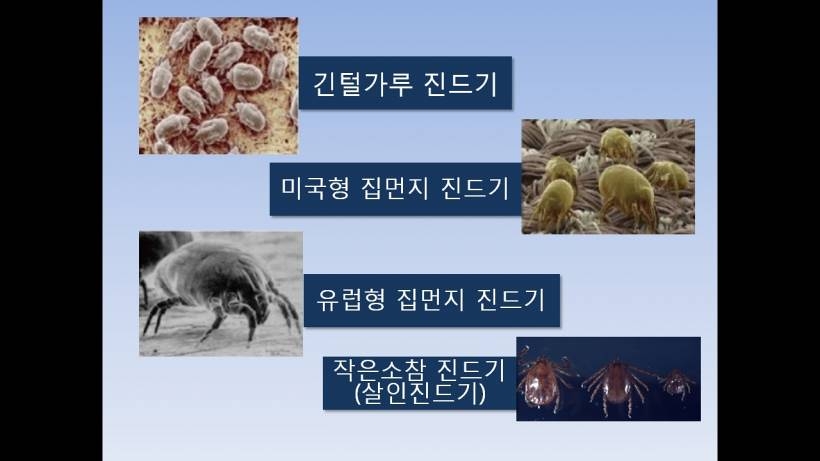 긴털가루 진드기

미국형 집먼지 진드기

유럽형 집먼지 진드기

작은소참 진드기
(살인진드기)